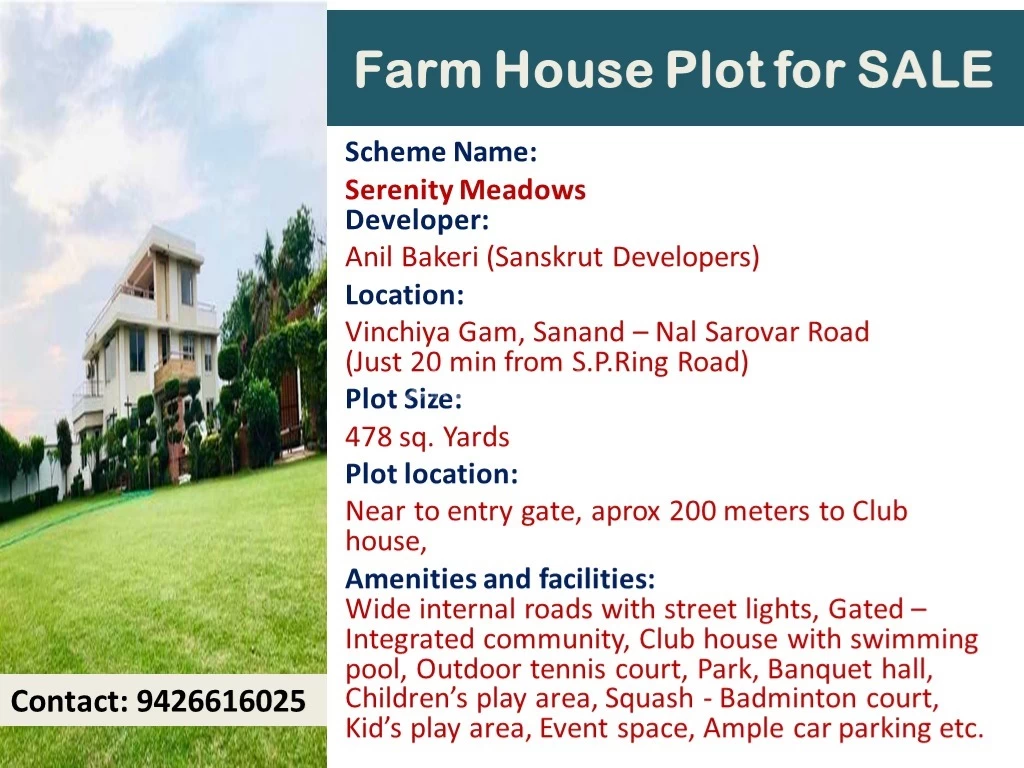 Farm House Plot for SALE

Scheme Name:
Serenity Meadows
Developer:
Anil Bakeri (Sanskrut Developers)
Location:
Vinchiya Gam, Sanand – Nal Sarovar Road
(Just 20 min from S.P.Ring Road)
Plot Size:
478 sq. Yards
Plot location:
Near to entry gate, aprox 200 meters to Club house,
Amenities and facilities:
Wide internal roads with street lights, Gated – Integrated community, Club house with swimming pool, Outdoor tennis court, Park, Banquet hall, Children's play area, Squash - Badminton court, Kid's play area, Event space, Ample car parking etc.

Contact: 9426616025